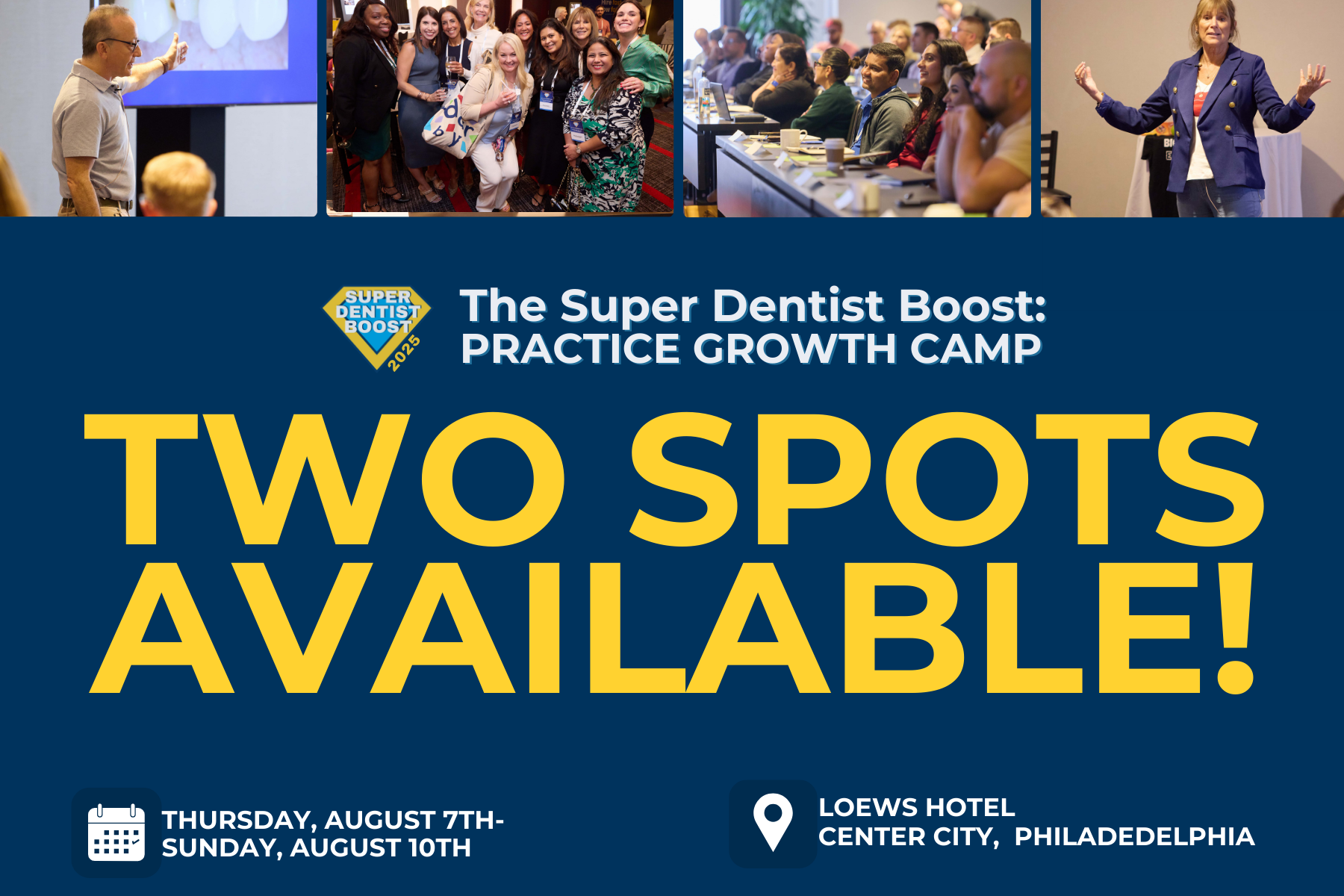 SUPER DENTIST BOOST 2025

The Super Dentist Boost:
PRACTICE GROWTH CAMP

TWO SPOTS AVAILABLE!

THURSDAY, AUGUST 7TH-
SUNDAY, AUGUST 10TH

LOEWS HOTEL
CENTER CITY, PHILADEDELPHIA